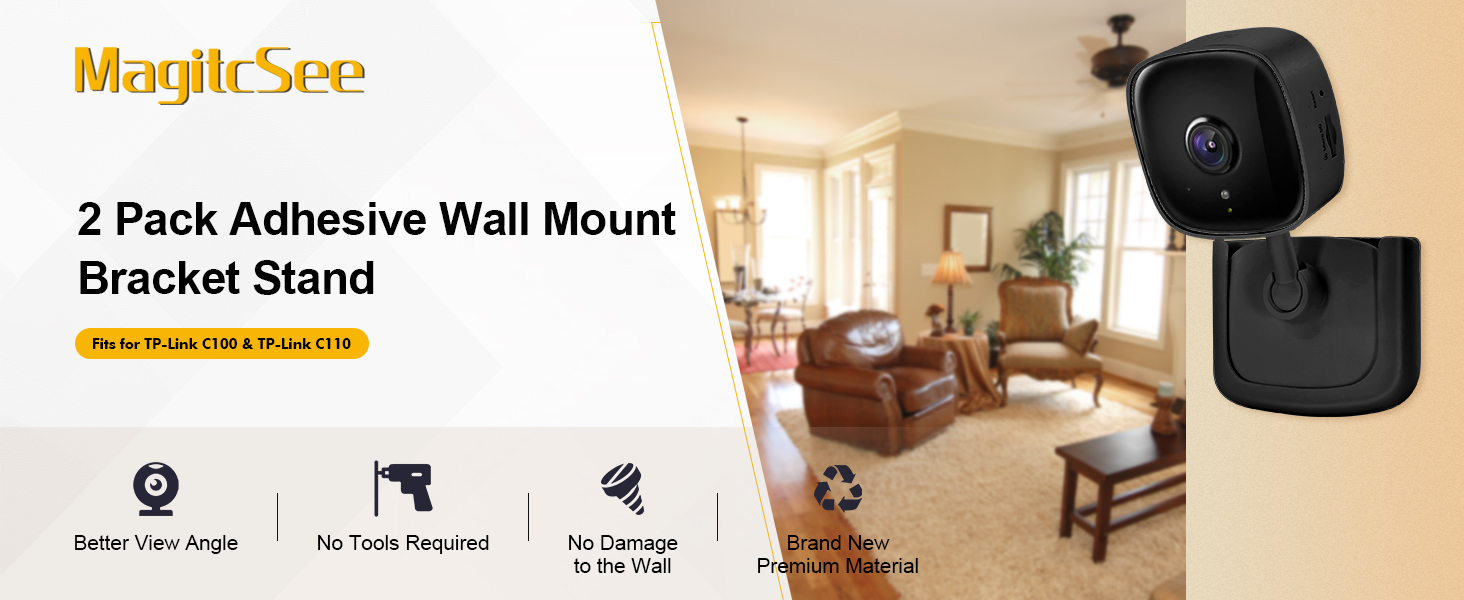 MagitcSee

2 Pack Adhesive Wall Mount Bracket Stand

Fits for TP-Link C100 & TP-Link C110

Better View Angle

No Tools Required

No Damage to the Wall

Brand New Premium Material